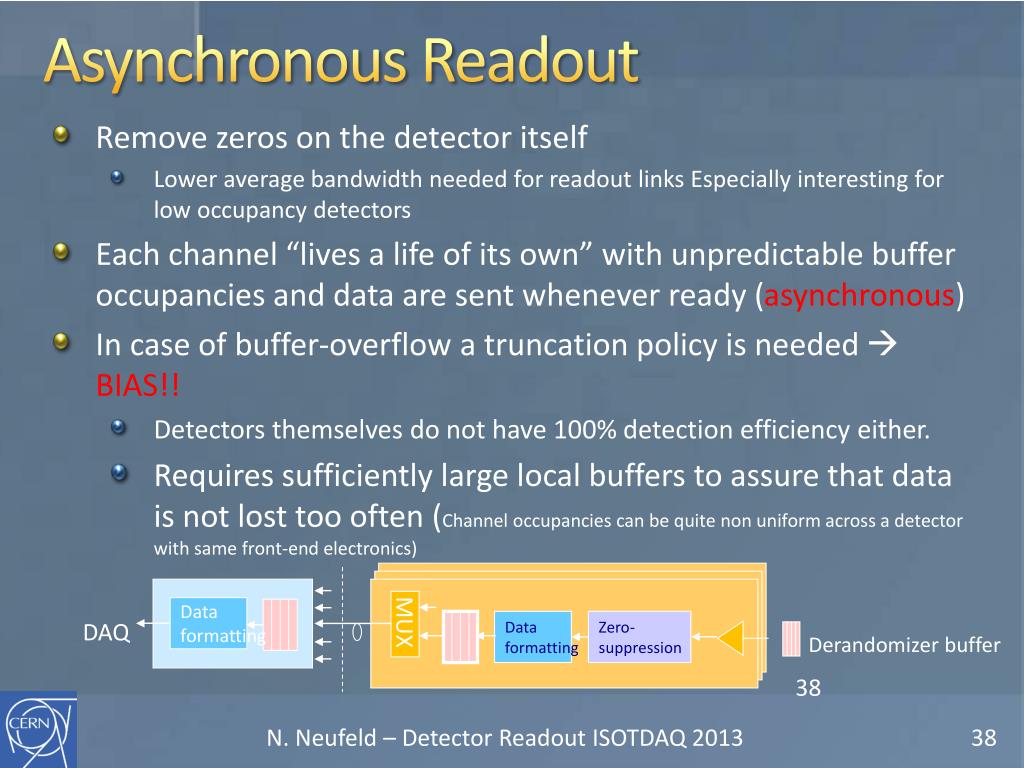 Asynchronous Readout

Remove zeros on the detector itself

Lower average bandwidth needed for readout links Especially interesting for low occupancy detectors

Each channel “lives a life of its own” with unpredictable buffer occupancies and data are sent whenever ready (asynchronous)

In case of buffer-overflow a truncation policy is needed → BIAS!!

Detectors themselves do not have 100% detection efficiency either.

Requires sufficiently large local buffers to assure that data is not lost too often (Channel occupancies can be quite non uniform across a detector with same front-end electronics)

DAQ

Data formatting

MUX

Data formatting

Zero-suppression

Derandomizer buffer

38

CERN

N. Neufeld – Detector Readout ISOTDAQ 2013

38